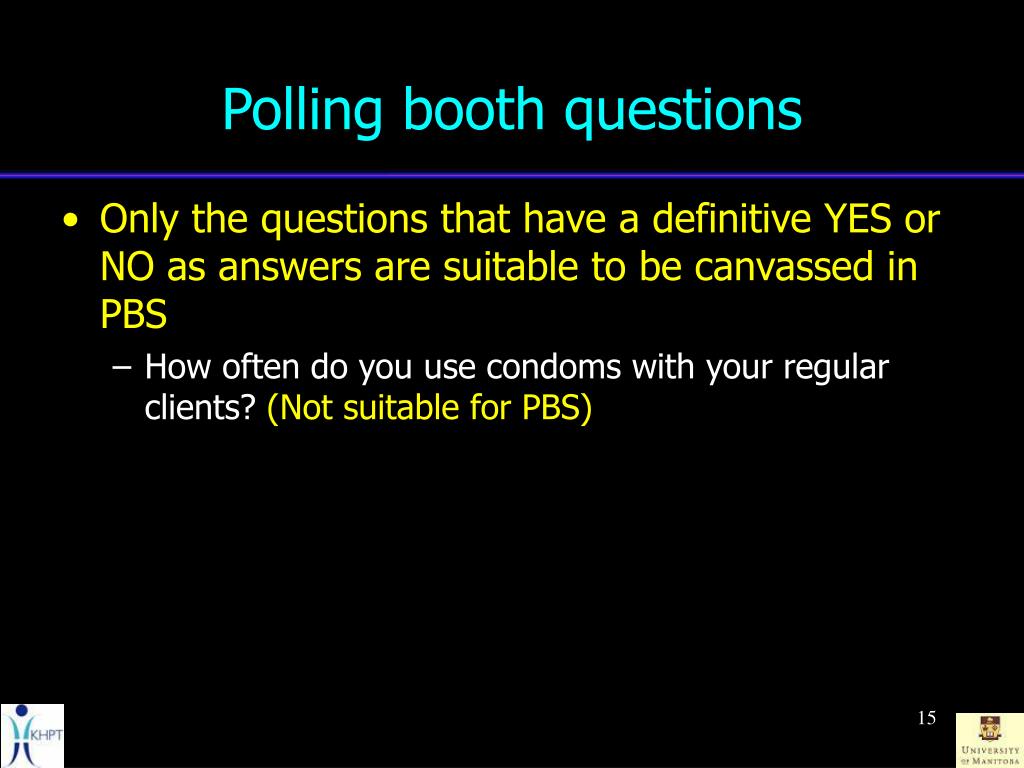 Polling booth questions

• Only the questions that have a definitive YES or NO as answers are suitable to be canvassed in PBS

– How often do you use condoms with your regular clients? (Not suitable for PBS)

KHPT

15

UNIVERSITY OF MANITOBA